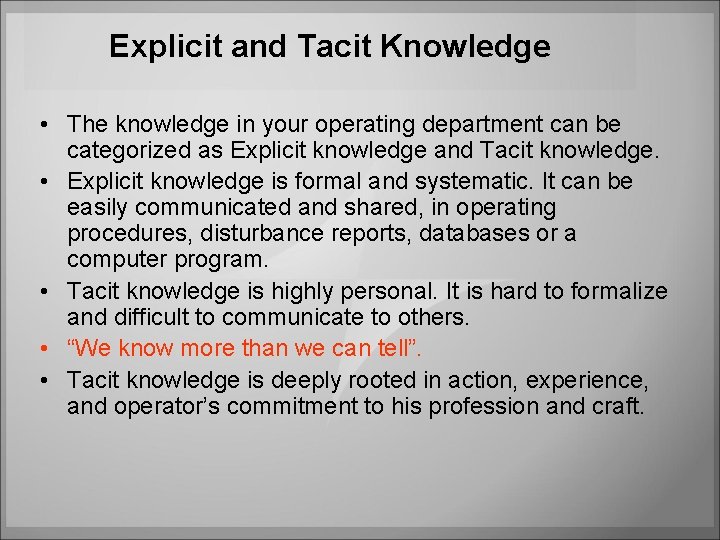 Explicit and Tacit Knowledge

• The knowledge in your operating department can be categorized as Explicit knowledge and Tacit knowledge.
• Explicit knowledge is formal and systematic. It can be easily communicated and shared, in operating procedures, disturbance reports, databases or a computer program.
• Tacit knowledge is highly personal. It is hard to formalize and difficult to communicate to others.
• "We know more than we can tell".
• Tacit knowledge is deeply rooted in action, experience, and operator's commitment to his profession and craft.